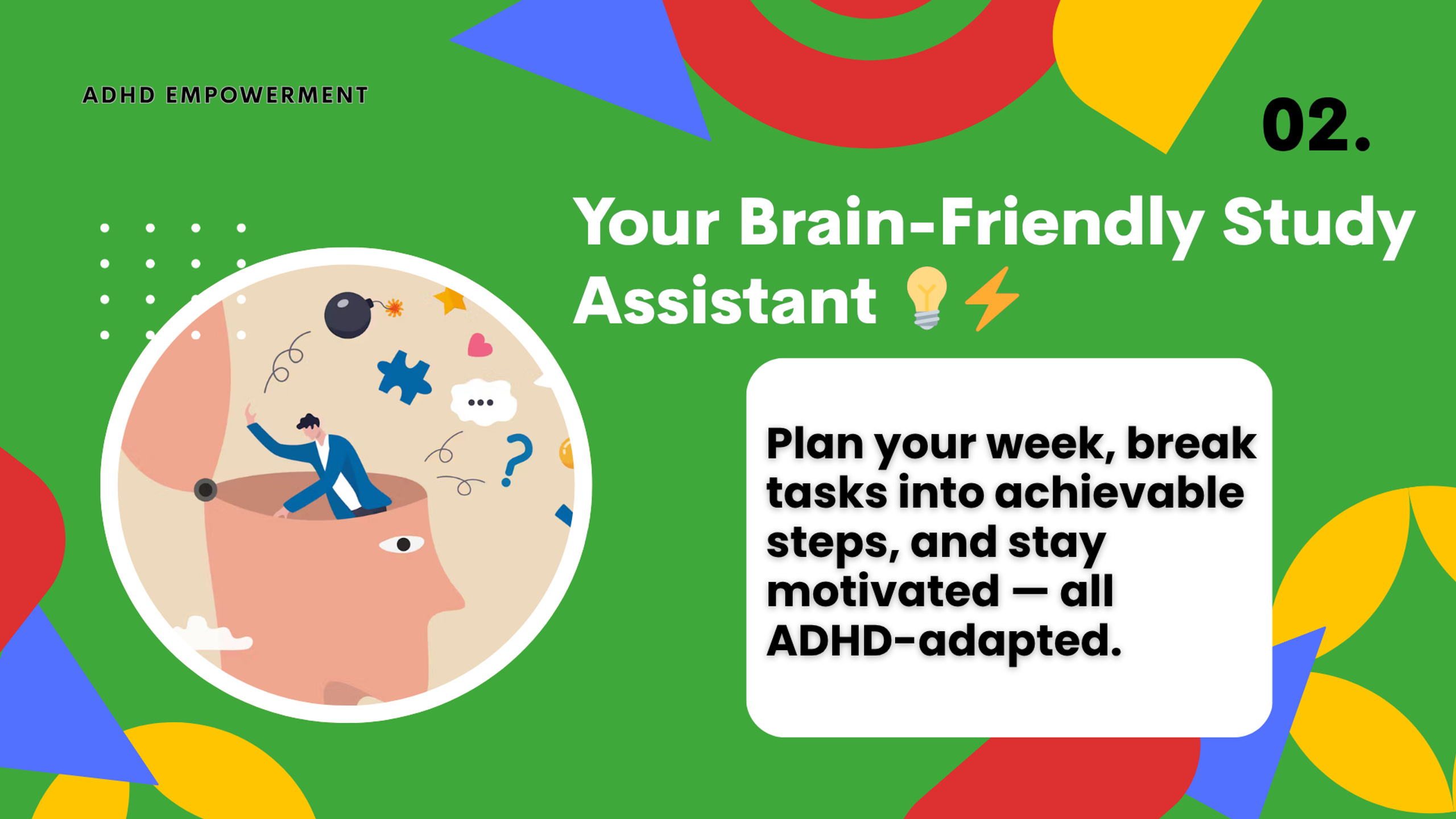 ADHD EMPOWERMENT

02.

Your Brain-Friendly Study Assistant 💡⚡

Plan your week, break tasks into achievable steps, and stay motivated — all ADHD-adapted.